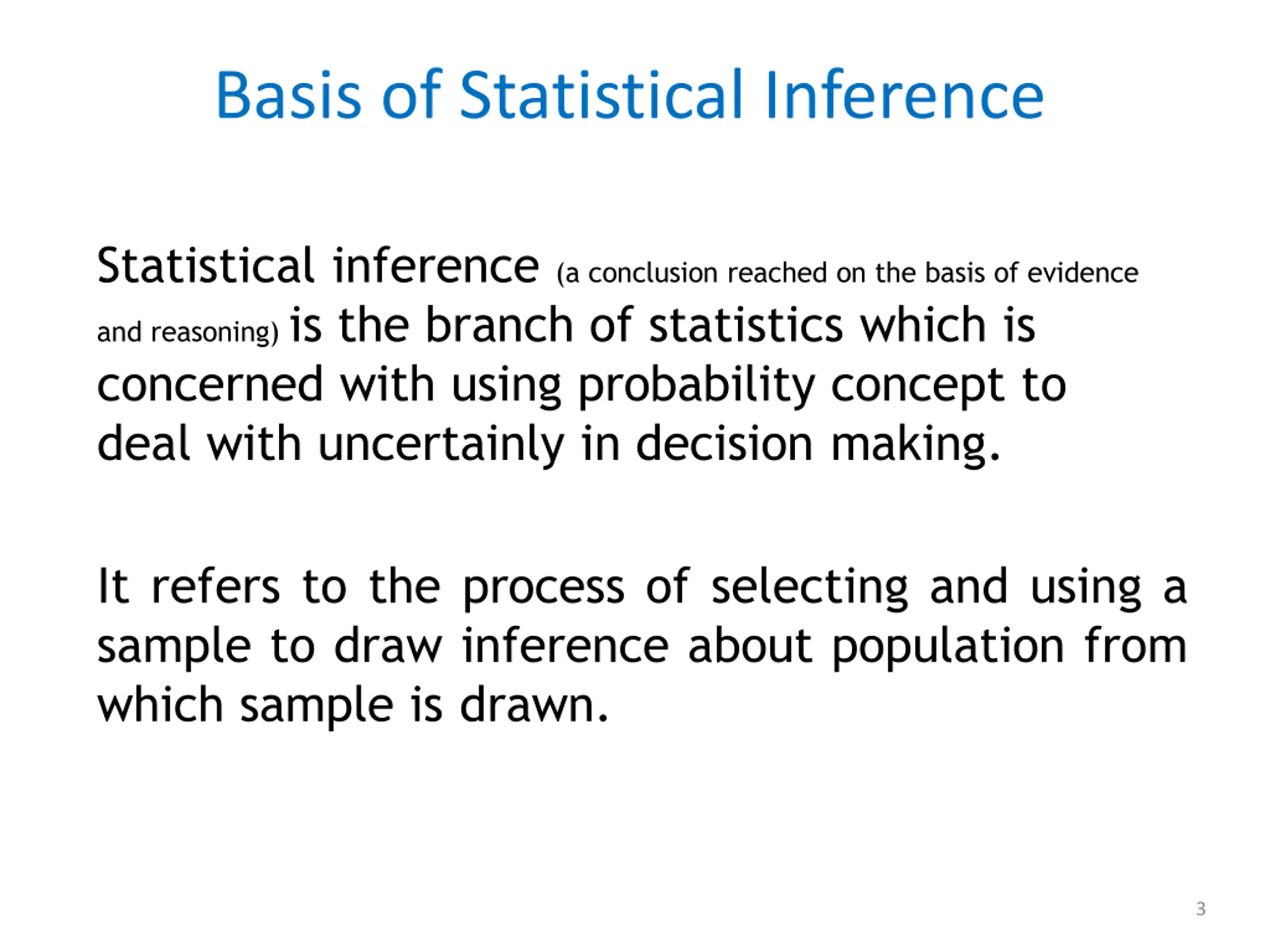 Basis of Statistical Inference

Statistical inference (a conclusion reached on the basis of evidence and reasoning) is the branch of statistics which is concerned with using probability concept to deal with uncertainly in decision making.

It refers to the process of selecting and using a sample to draw inference about population from which sample is drawn.

3